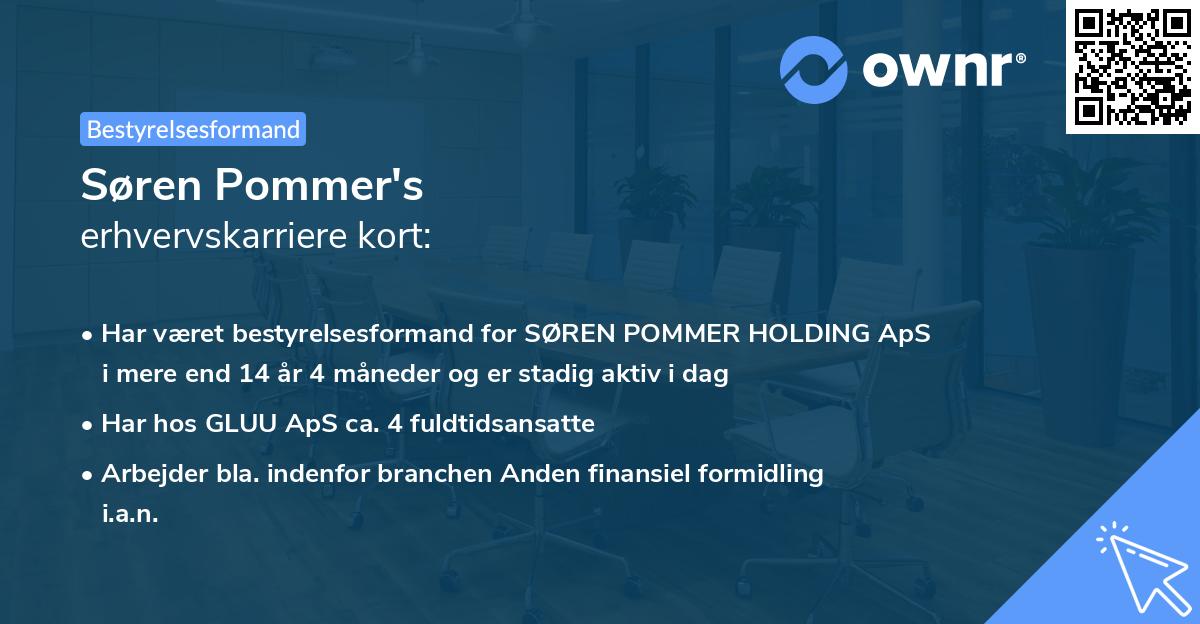 ownr®

Bestyrelsesformand

Søren Pommer's
erhvervskarriere kort:

• Har været bestyrelsesformand for SØREN POMMER HOLDING ApS i mere end 14 år 4 måneder og er stadig aktiv i dag
• Har hos GLUU ApS ca. 4 fuldtidsansatte
• Arbejder bla. indenfor branchen Anden finansiel formidling i.a.n.